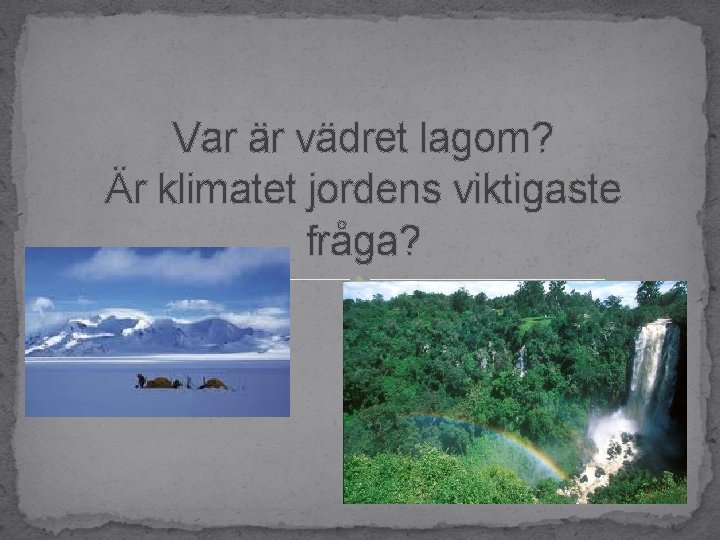 Var är vädret lagom?
Är klimatet jordens viktigaste fråga?